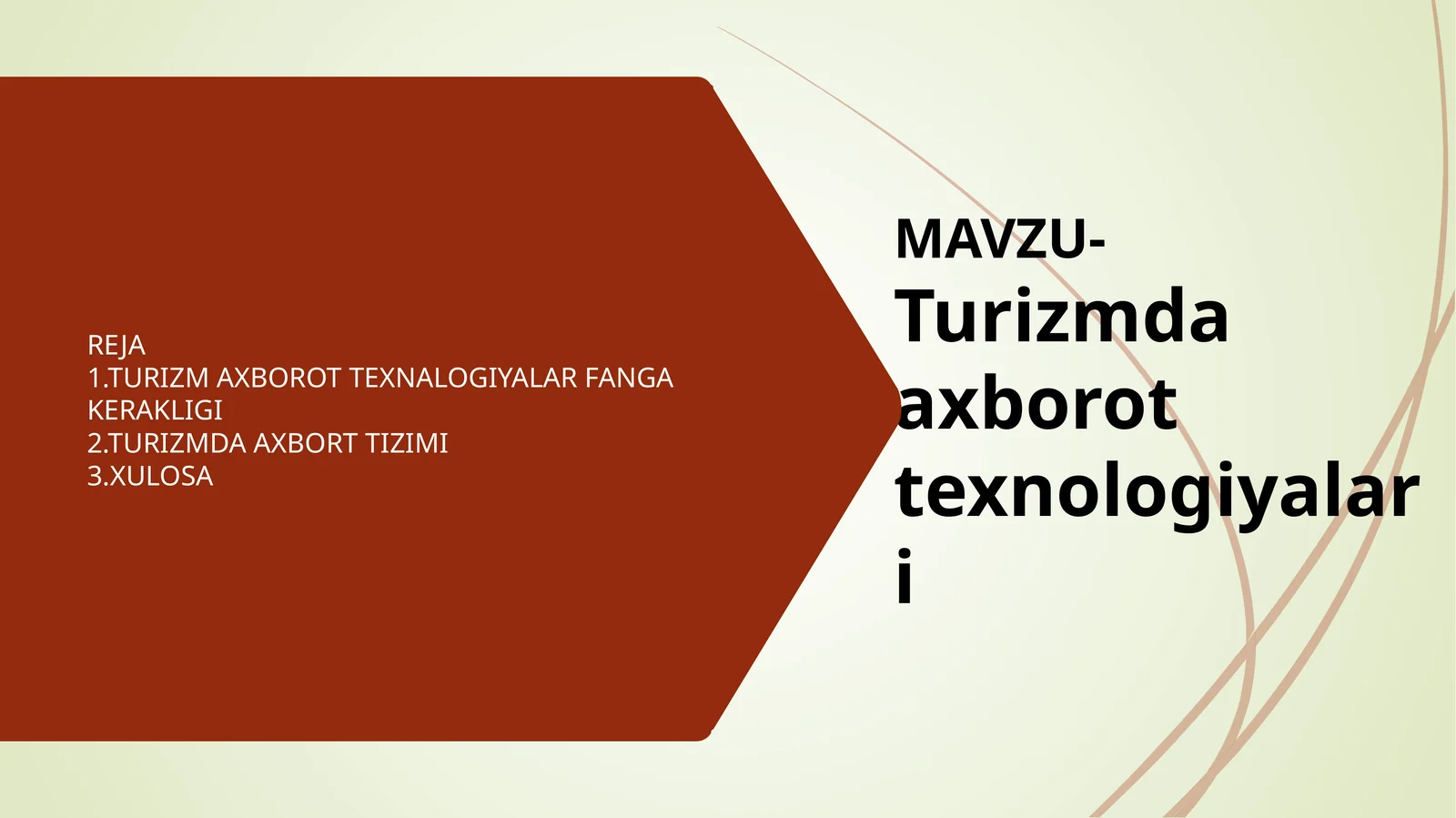 REJA
1.TURIZM AXBOROT TEXNALOGIYALAR FANGA KERAKLIGI
2.TURIZMDA AXBORT TIZIMI
3.XULOSA

MAVZU- Turizmda axborot texnologiyalari